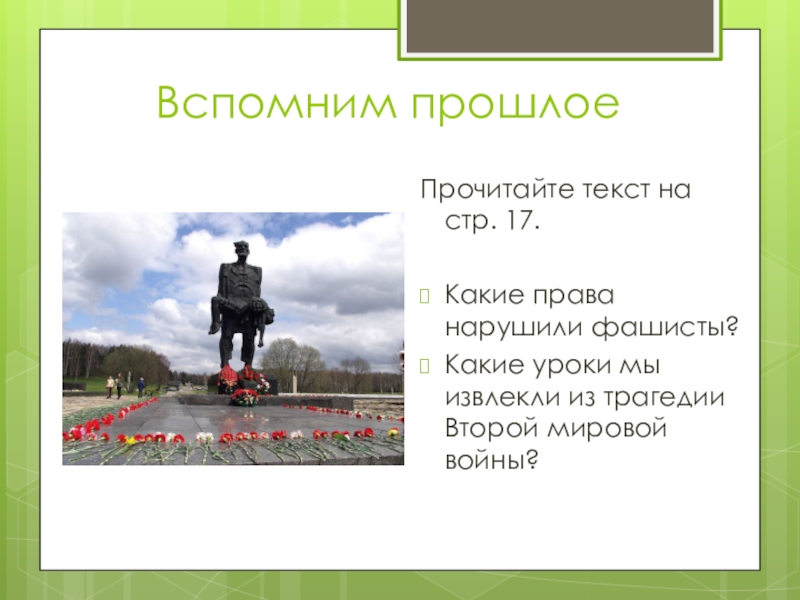 Вспомним прошлое

Прочитайте текст на стр. 17.

Какие права нарушили фашисты?

Какие уроки мы извлекли из трагедии Второй мировой войны?